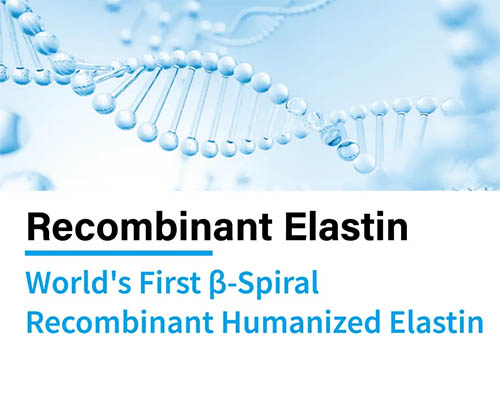 Recombinant Elastin

World's First β-Spiral Recombinant Humanized Elastin